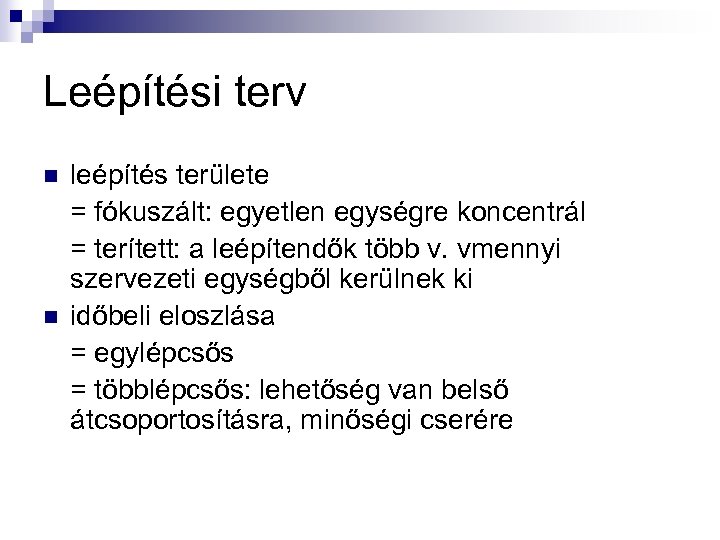 Leépítési terv

leépítés területe

= fókuszált: egyetlen egységre koncentrál

= terített: a leépítendők több v. vmennyi szervezeti egységből kerülnek ki

időbeli eloszlása

= egylépcsős

= többlépcsős: lehetőség van belső átcsoportosításra, minőségi cserére